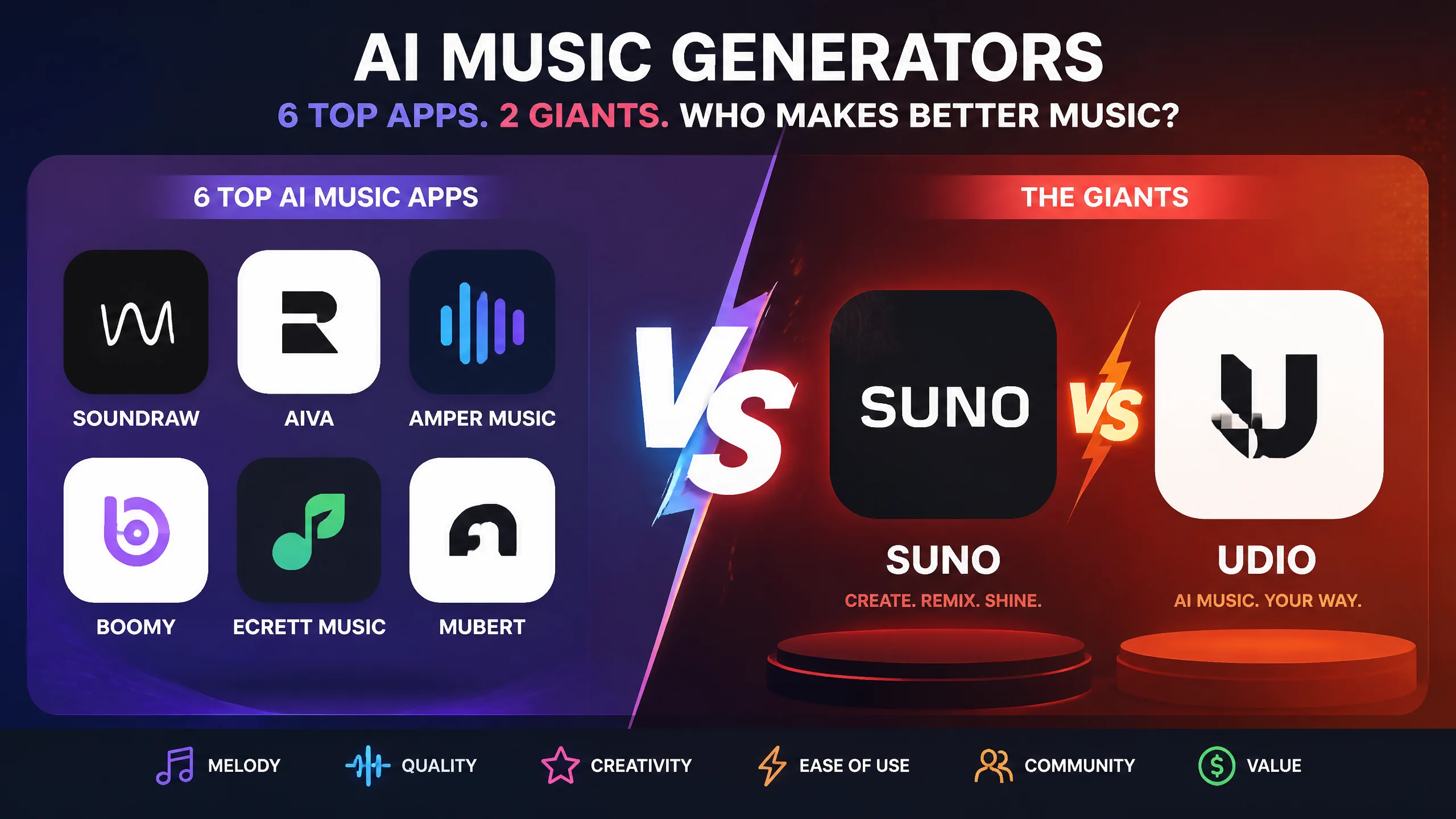 AI MUSIC GENERATORS

6 TOP APPS. 2 GIANTS. WHO MAKES BETTER MUSIC?

6 TOP AI MUSIC APPS

SOUNDRAW

AIVA

AMPER MUSIC

BOOMY

ECRETT MUSIC

MUBERT

VS

THE GIANTS

SUNO

VS

SUNO

CREATE. REMIX. SHINE.

UDIO

AI MUSIC. YOUR WAY.

MELODY

QUALITY

CREATIVITY

EASE OF USE

COMMUNITY

VALUE